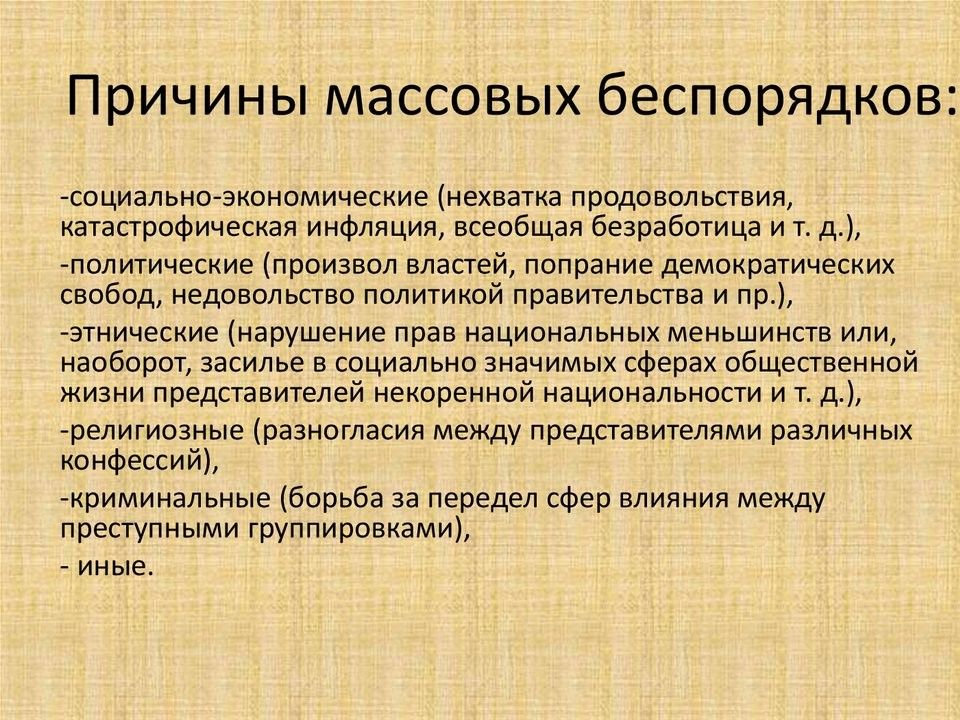 Причины массовых беспорядков:

-социально-экономические (нехватка продовольствия, катастрофическая инфляция, всеобщая безработица и т. д.),

-политические (произвол властей, попрание демократических свобод, недовольство политикой правительства и пр.),

-этнические (нарушение прав национальных меньшинств или, наоборот, засилье в социально значимых сферах общественной жизни представителей некоренной национальности и т. д.),

-религиозные (разногласия между представителями различных конфессий),

-криминальные (борьба за передел сфер влияния между преступными группировками),

- иные.